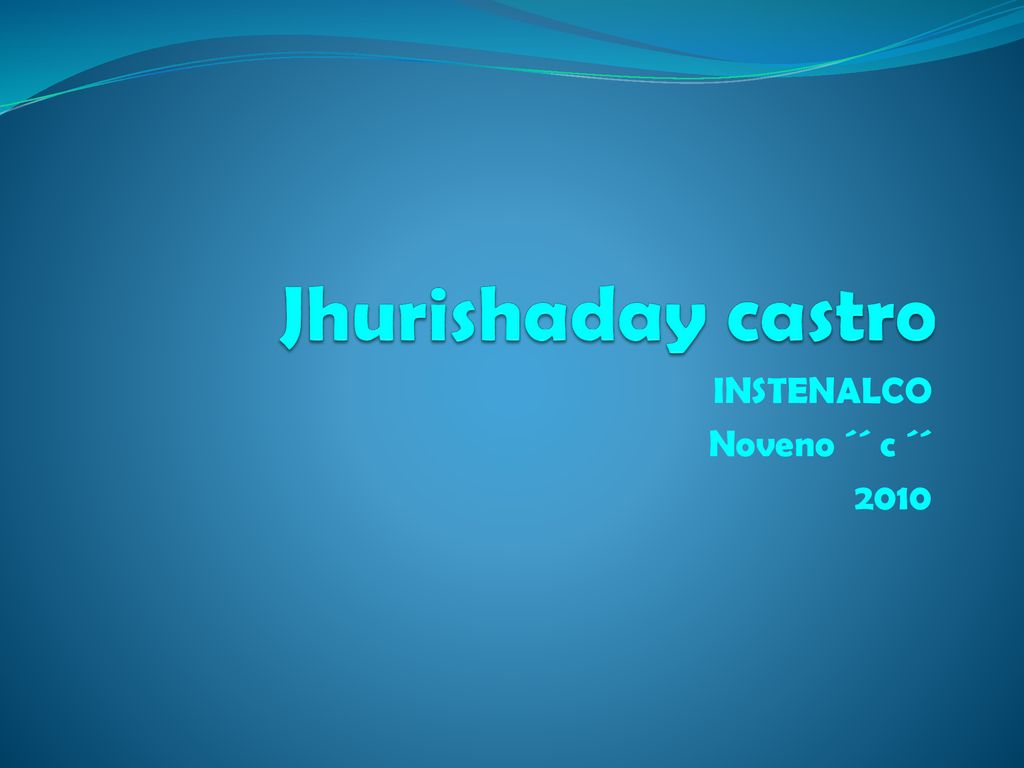 Jhurishaday castro

INSTENALCO
Noveno ´´ c ´´
2010